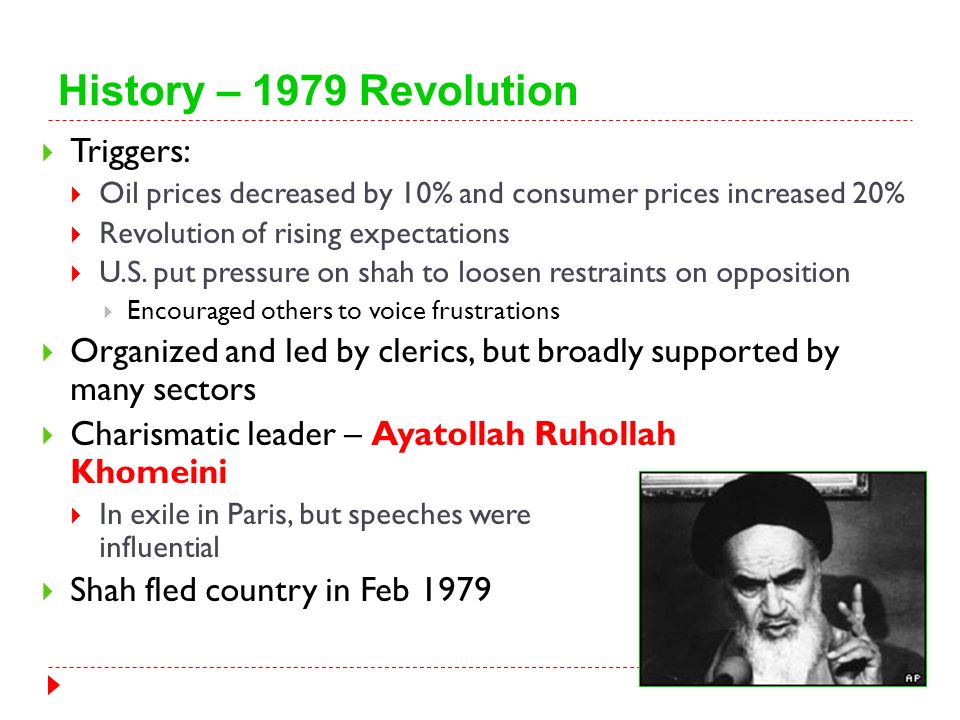 History – 1979 Revolution

Triggers:

Oil prices decreased by 10% and consumer prices increased 20%

Revolution of rising expectations

U.S. put pressure on shah to loosen restraints on opposition

Encouraged others to voice frustrations

Organized and led by clerics, but broadly supported by many sectors

Charismatic leader – Ayatollah Ruhollah Khomeini

In exile in Paris, but speeches were influential

Shah fled country in Feb 1979

AP